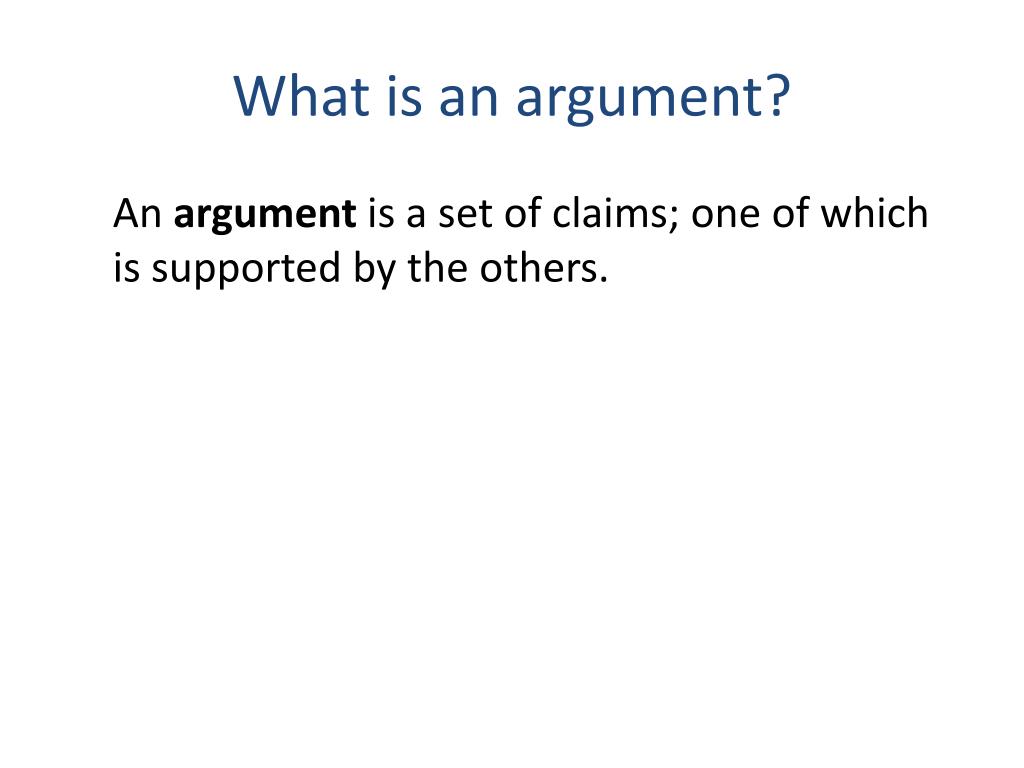 What is an argument?

An argument is a set of claims; one of which is supported by the others.